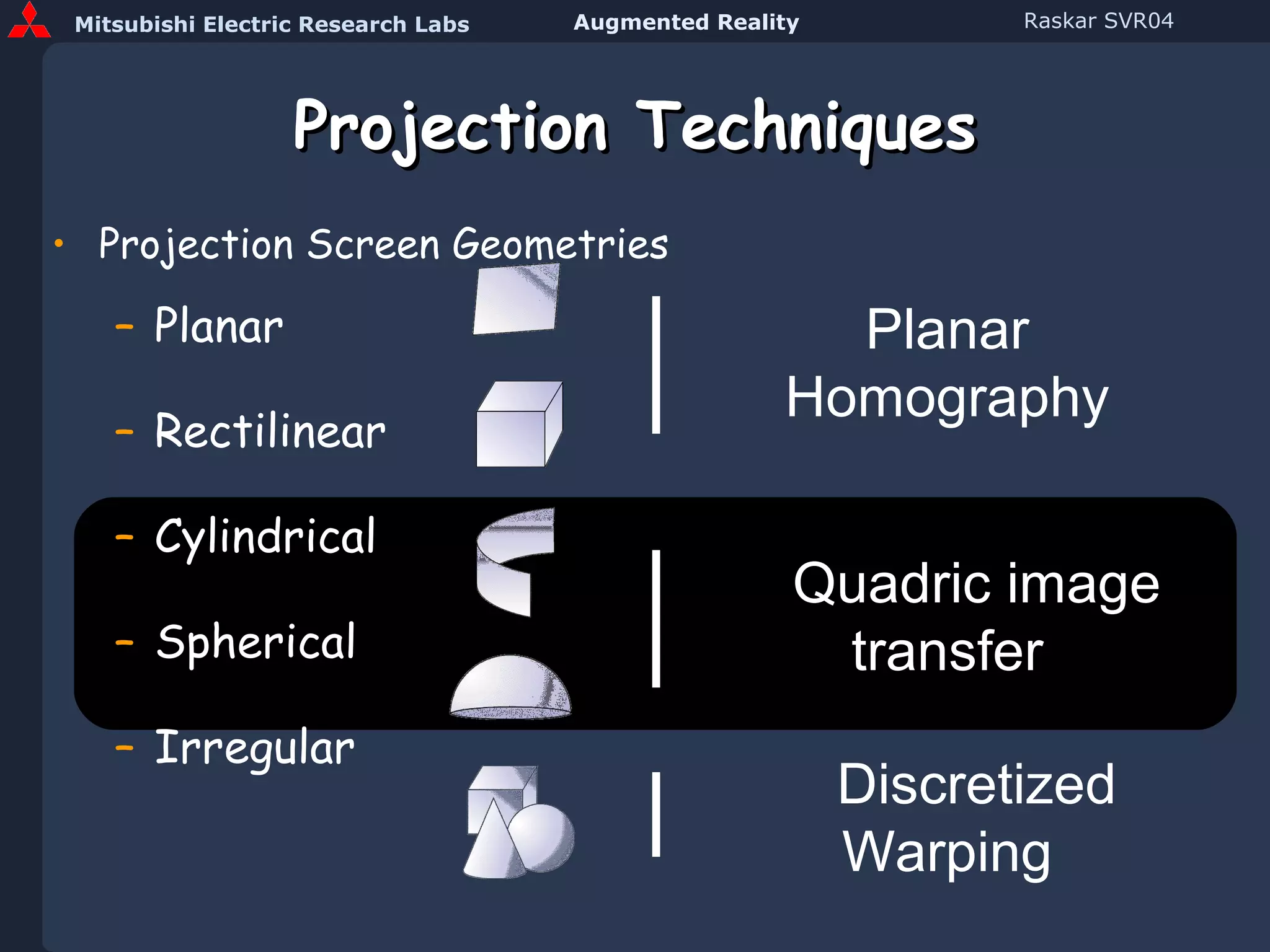 Mitsubishi Electric Research Labs Augmented Reality Raskar SVR04

Projection Techniques

• Projection Screen Geometries
– Planar
– Rectilinear
– Cylindrical
– Spherical
– Irregular

Planar Homography

Quadric image transfer

Discretized Warping